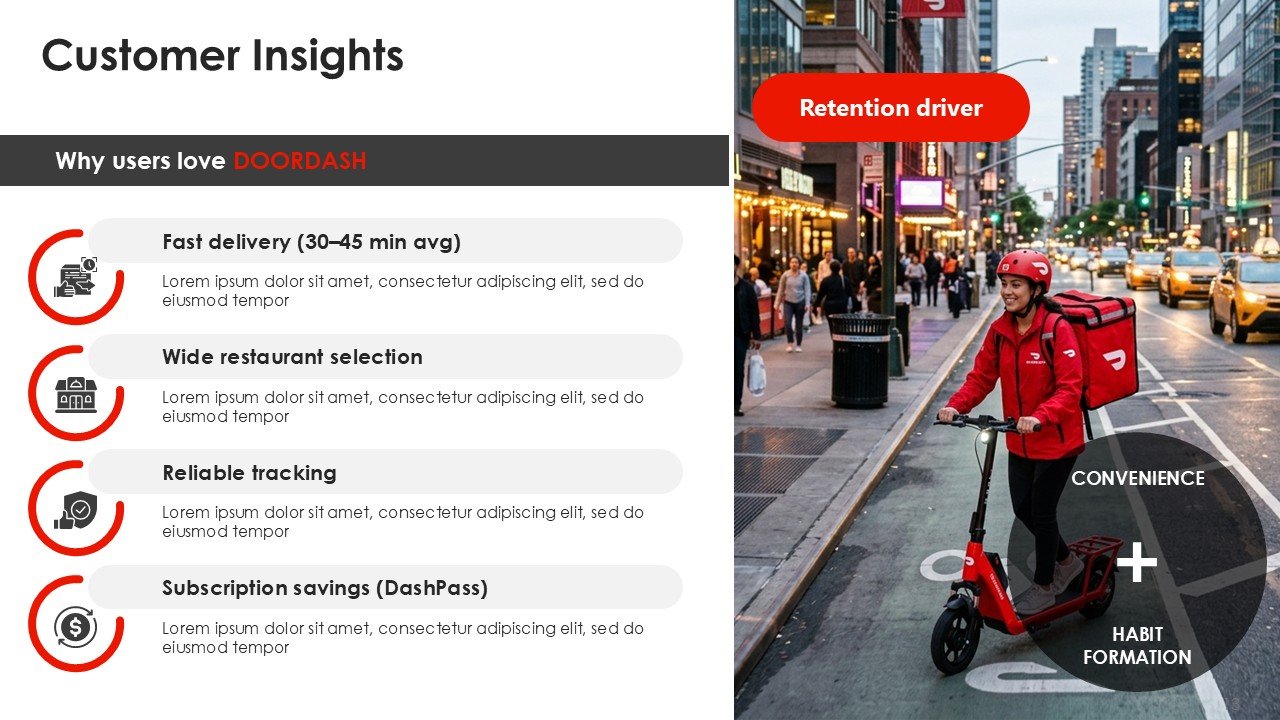 Customer Insights

Why users love DOORDASH

Fast delivery (30–45 min avg)

Lorem ipsum dolor sit amet, consectetur adipiscing elit, sed do eiusmod tempor

Wide restaurant selection

Lorem ipsum dolor sit amet, consectetur adipiscing elit, sed do eiusmod tempor

Reliable tracking

Lorem ipsum dolor sit amet, consectetur adipiscing elit, sed do eiusmod tempor

Subscription savings (DashPass)

Lorem ipsum dolor sit amet, consectetur adipiscing elit, sed do eiusmod tempor

Retention driver

CONVENIENCE

+

HABIT FORMATION